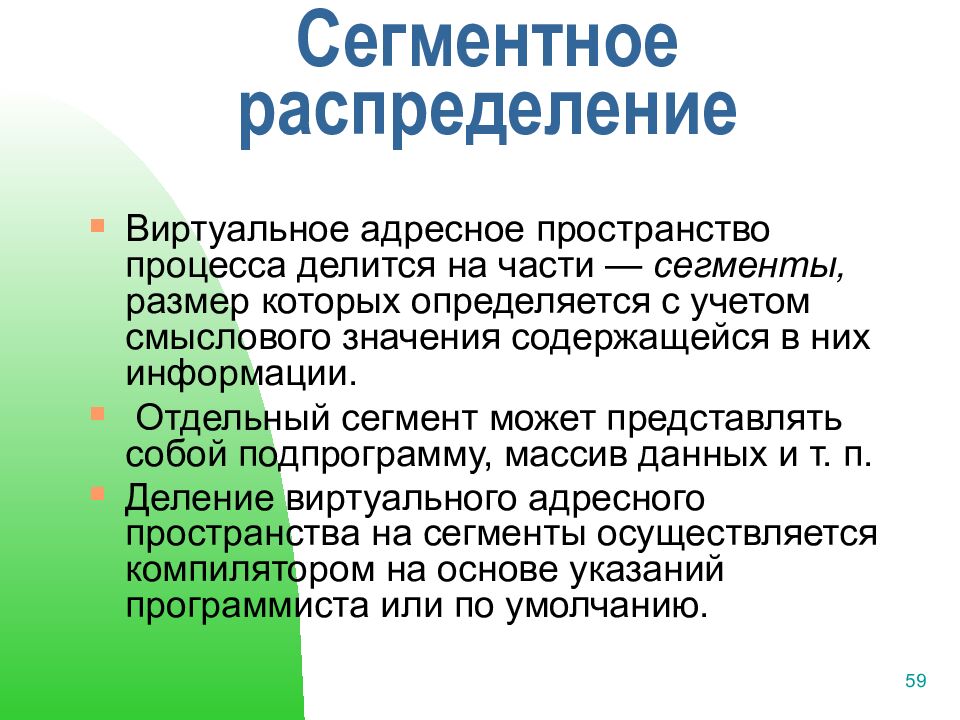 Сегментное распределение

Виртуальное адресное пространство процесса делится на части — сегменты, размер которых определяется с учетом смыслового значения содержащейся в них информации.

Отдельный сегмент может представлять собой подпрограмму, массив данных и т. п.

Деление виртуального адресного пространства на сегменты осуществляется компилятором на основе указаний программиста или по умолчанию.

59